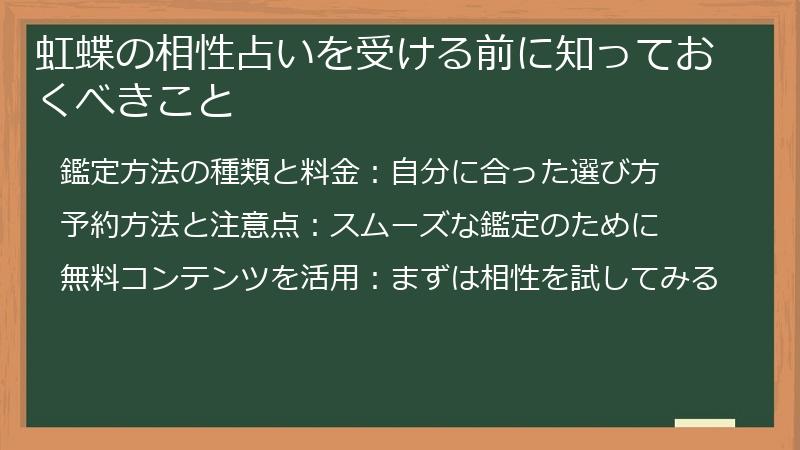 虹蝶の相性占いを受ける前に知っておくべきこと

鑑定方法の種類と料金：自分に合った選び方

予約方法と注意点：スムーズな鑑定のために

無料コンテンツを活用：まずは相性を試してみる